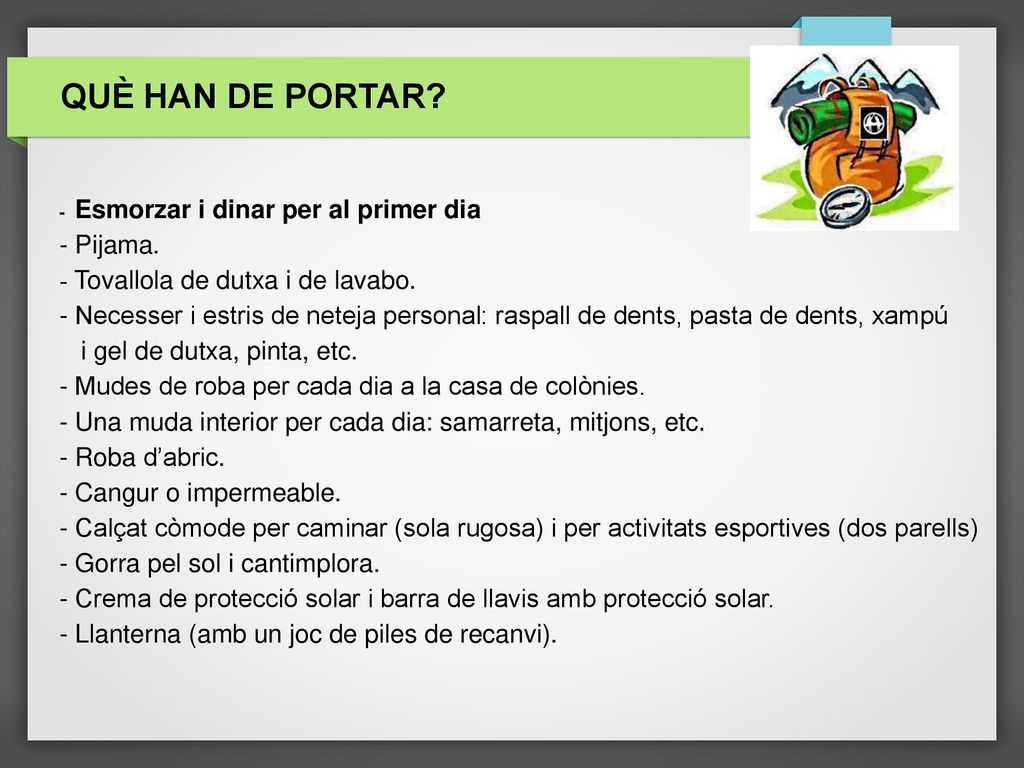 QUÈ HAN DE PORTAR?

- Esmorzar i dinar per al primer dia
- Pijama.
- Tovallola de dutxa i de lavabo.
- Necesser i estris de neteja personal: raspall de dents, pasta de dents, xampú i gel de dutxa, pinta, etc.
- Mudes de roba per cada dia a la casa de colònies.
- Una muda interior per cada dia: samarreta, mitjons, etc.
- Roba d’abric.
- Cangur o impermeable.
- Calçat còmode per caminar (sola rugosa) i per activitats esportives (dos parells)
- Gorra pel sol i cantimplora.
- Crema de protecció solar i barra de llavis amb protecció solar.
- Llanterna (amb un joc de piles de recanvi).